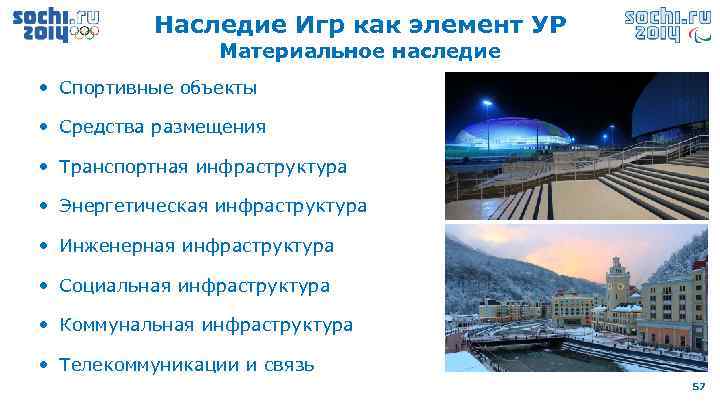 sochi.ru 2014

Наследие Игр как элемент УР
Материальное наследие

sochi.ru 2014

• Спортивные объекты
• Средства размещения
• Транспортная инфраструктура
• Энергетическая инфраструктура
• Инженерная инфраструктура
• Социальная инфраструктура
• Коммунальная инфраструктура
• Телекоммуникации и связь

57